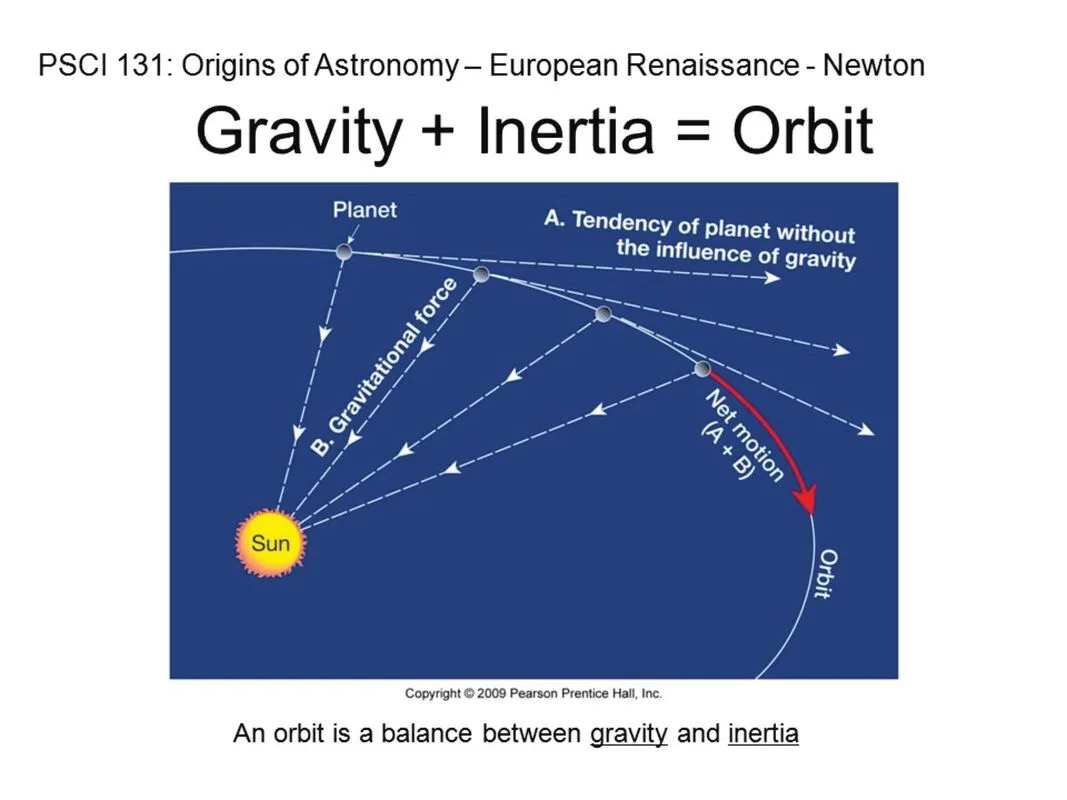 PSCI 131: Origins of Astronomy – European Renaissance - Newton

Gravity + Inertia = Orbit

Planet

A. Tendency of planet without the influence of gravity

B. Gravitational force

Net motion (A + B)

Sun

Orbit

Copyright © 2009 Pearson Prentice Hall, Inc.

An orbit is a balance between gravity and inertia